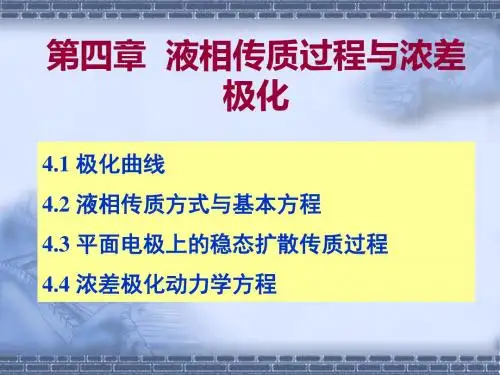 第四章 液相传质过程与浓差极化

4.1 极化曲线

4.2 液相传质方式与基本方程

4.3 平面电极上的稳态扩散传质过程

4.4 浓差极化动力学方程